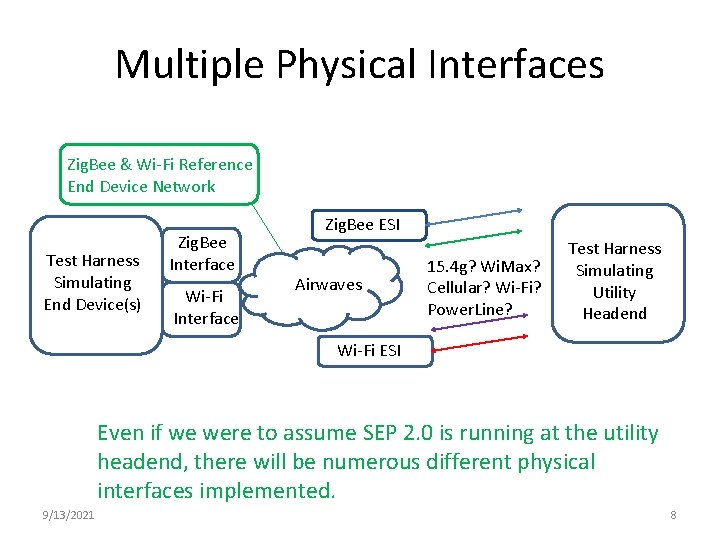 Multiple Physical Interfaces

ZigBee & Wi-Fi Reference End Device Network

Test Harness Simulating End Device(s)

ZigBee Interface

Wi-Fi Interface

Airwaves

ZigBee ESI

15.4g? WiMax? Cellular? Wi-Fi? PowerLine?

Wi-Fi ESI

Test Harness Simulating Utility Headend

Even if we were to assume SEP 2.0 is running at the utility headend, there will be numerous different physical interfaces implemented.

9/13/2021

8